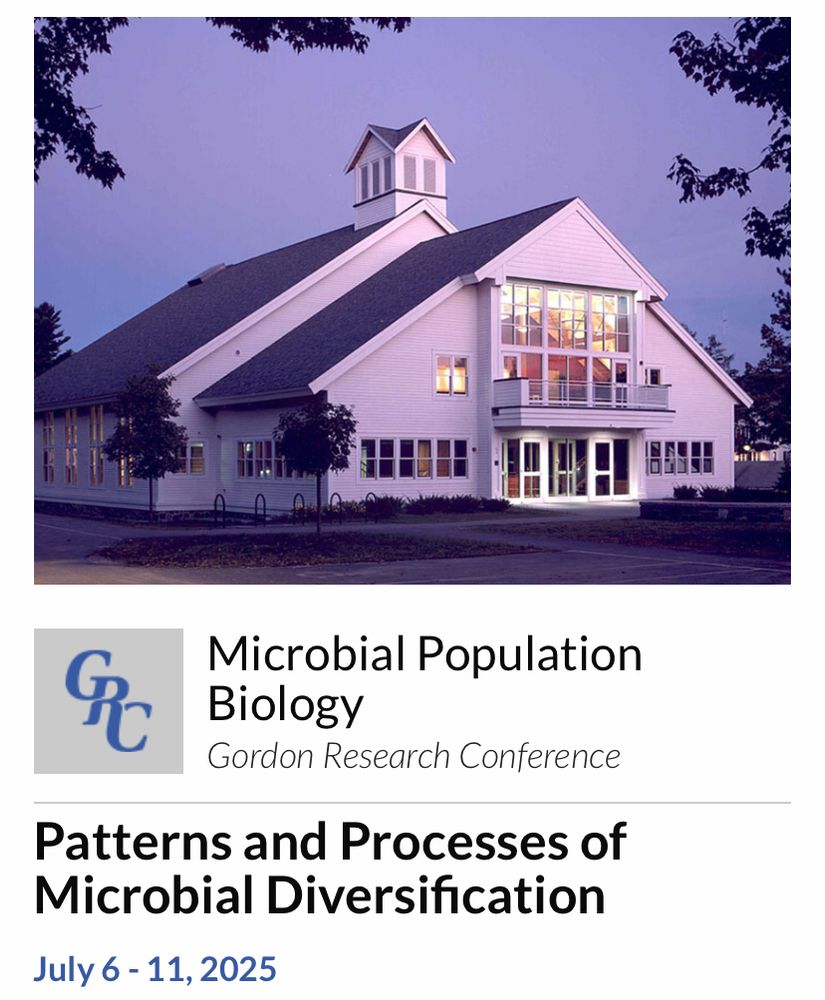 GRC

Microbial Population Biology
Gordon Research Conference

Patterns and Processes of Microbial Diversification

July 6 - 11, 2025